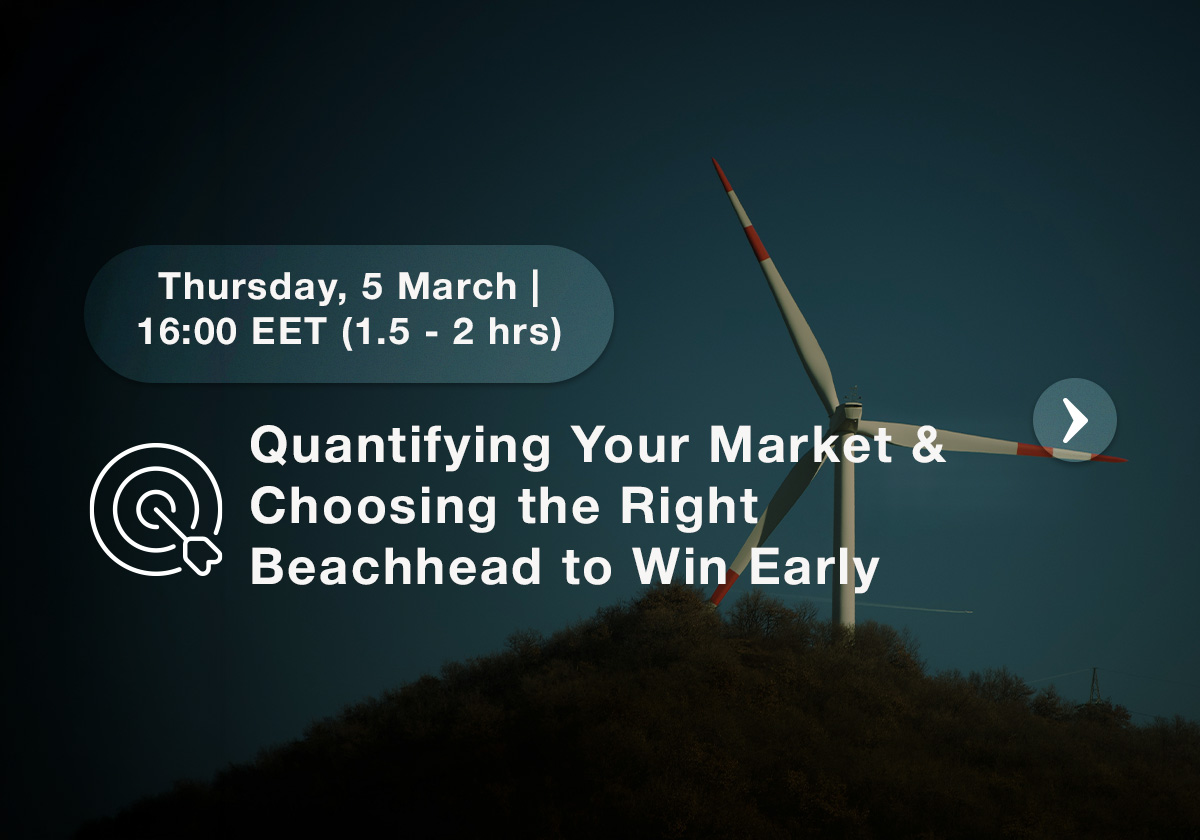 Thursday, 5 March | 16:00 EET (1.5 - 2 hrs)

Quantifying Your Market & Choosing the Right Beachhead to Win Early